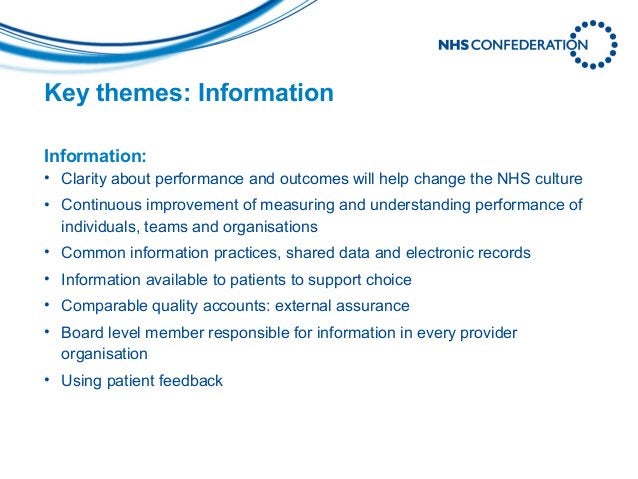 NHS CONFEDERATION

Key themes: Information

Information:
• Clarity about performance and outcomes will help change the NHS culture
• Continuous improvement of measuring and understanding performance of individuals, teams and organisations
• Common information practices, shared data and electronic records
• Information available to patients to support choice
• Comparable quality accounts: external assurance
• Board level member responsible for information in every provider organisation
• Using patient feedback